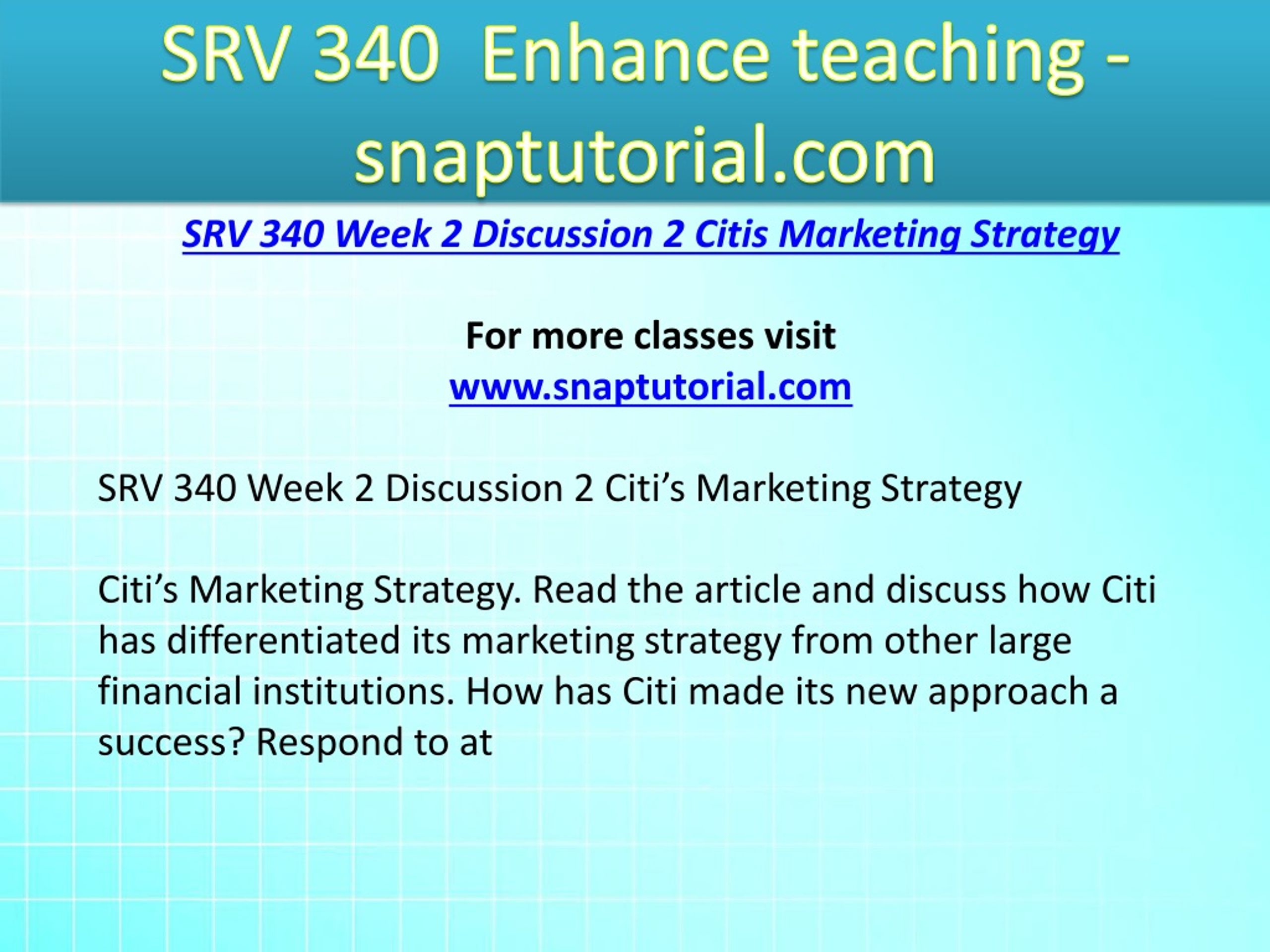 SRV 340 Enhance teaching - snaptutorial.com

SRV 340 Week 2 Discussion 2 Citis Marketing Strategy

For more classes visit
www.snaptutorial.com

SRV 340 Week 2 Discussion 2 Citi’s Marketing Strategy

Citi’s Marketing Strategy. Read the article and discuss how Citi has differentiated its marketing strategy from other large financial institutions. How has Citi made its new approach a success? Respond to at